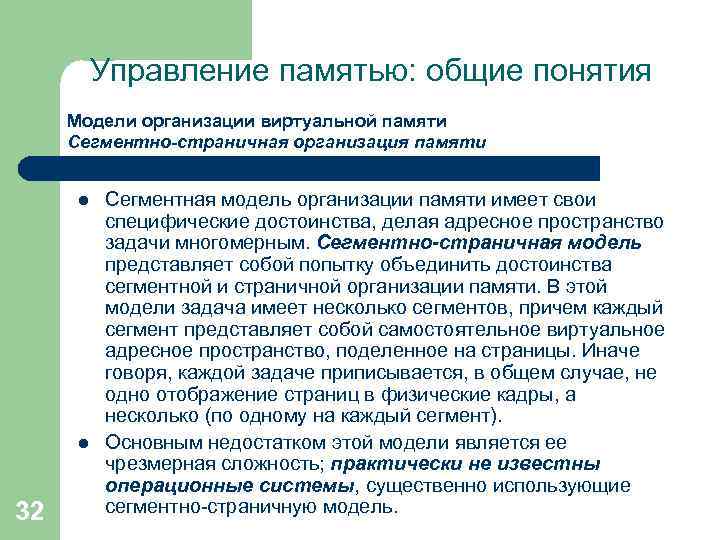 Управление памятью: общие понятия

Модели организации виртуальной памяти
Сегментно-страничная организация памяти

- Сегментная модель организации памяти имеет свои специфические достоинства, делая адресное пространство задачи многомерным. Сегментно-страничная модель представляет собой попытку объединить достоинства сегментной и страничной организации памяти. В этой модели задача имеет несколько сегментов, причем каждый сегмент представляет собой самостоятельное виртуальное адресное пространство, поделенное на страницы. Иначе говоря, каждой задаче приписывается, в общем случае, не одно отображение страниц в физические кадры, а несколько (по одному на каждый сегмент).
- Основным недостатком этой модели является ее чрезмерная сложность; практически не известны операционные системы, существенно использующие сегментно-страничную модель.

32